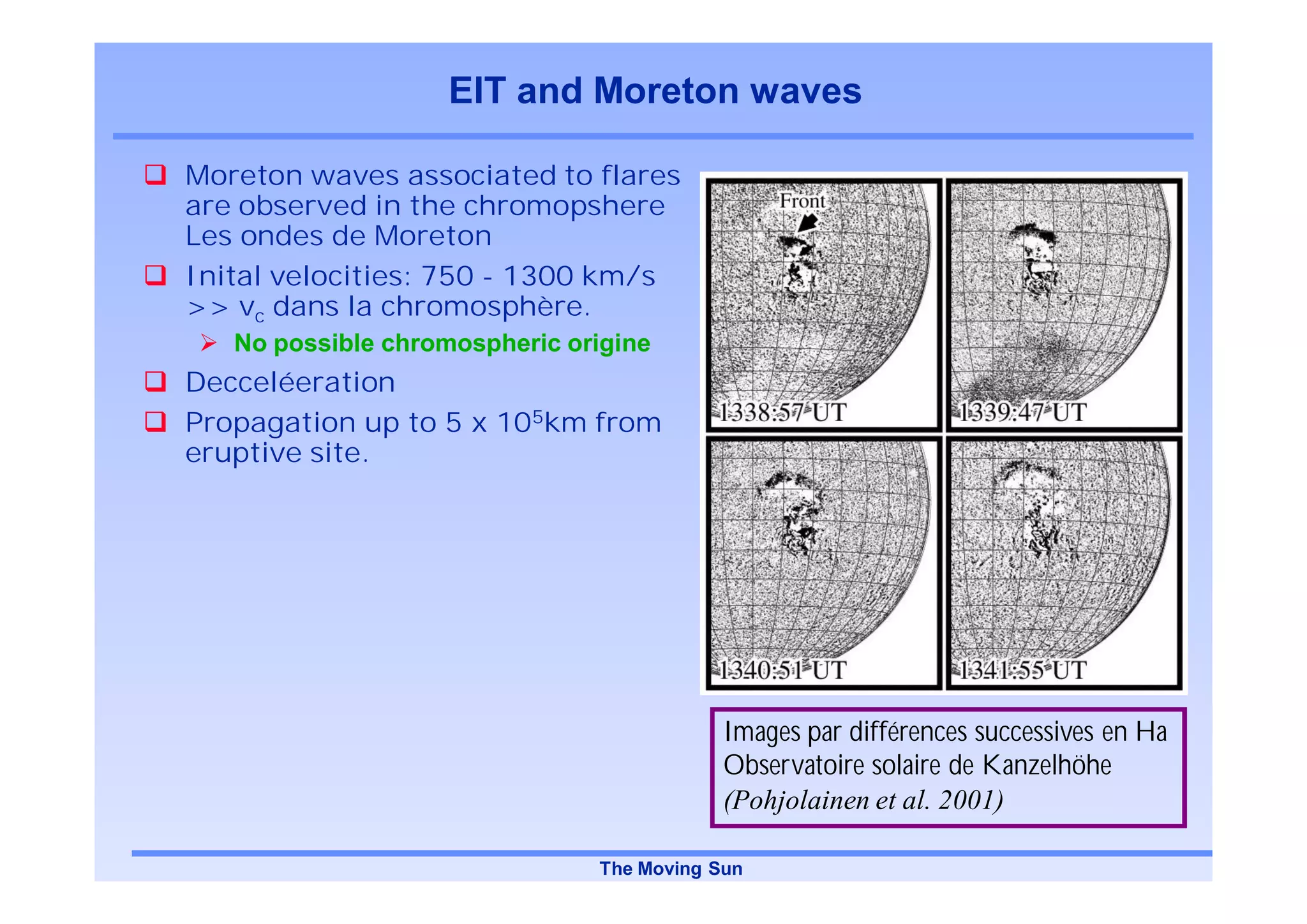 EIT and Moreton waves

❑ Moreton waves associated to flares are observed in the chromopshere Les ondes de Moreton

❑ Inital velocities: 750 - 1300 km/s >> $v_c$ dans la chromosphère.

➢ No possible chromospheric origine

❑ Decceléeration

❑ Propagation up to 5 x $10^5$km from eruptive site.

Front

1338:57 UT

1339:47 UT

1340:51 UT

1341:55 UT

Images par différences successives en Ha
Observatoire solaire de Kanzelhöhe
(Pohjolainen et al. 2001)

The Moving Sun